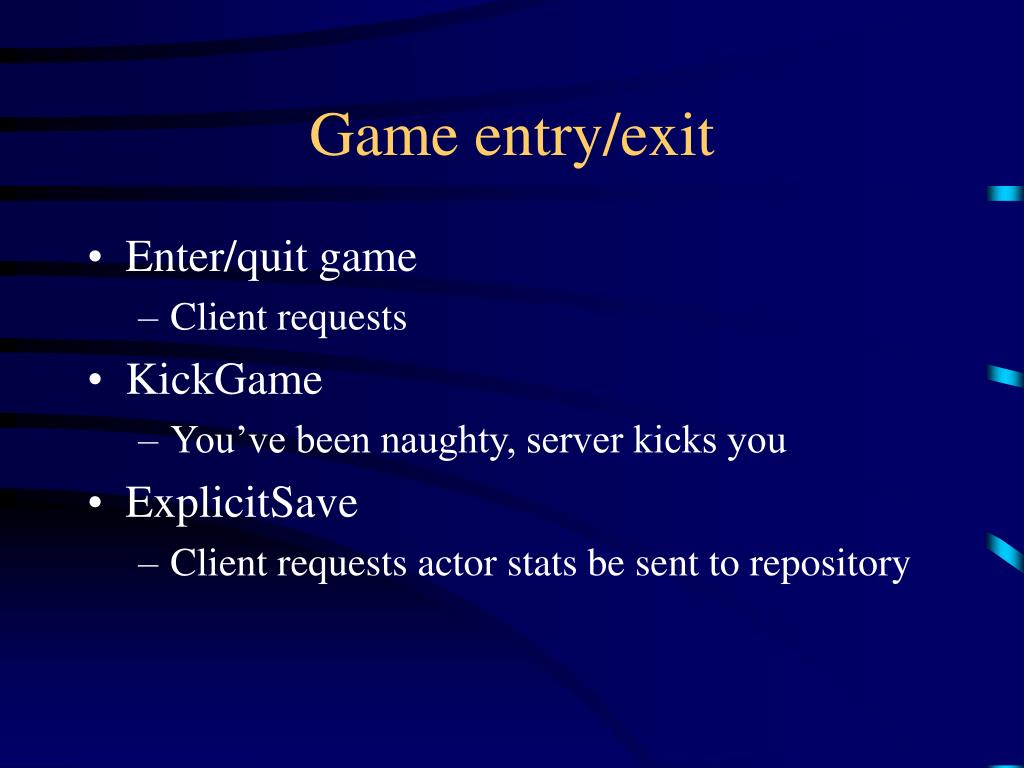 Game entry/exit

• Enter/quit game
– Client requests
• KickGame
– You’ve been naughty, server kicks you
• ExplicitSave
– Client requests actor stats be sent to repository